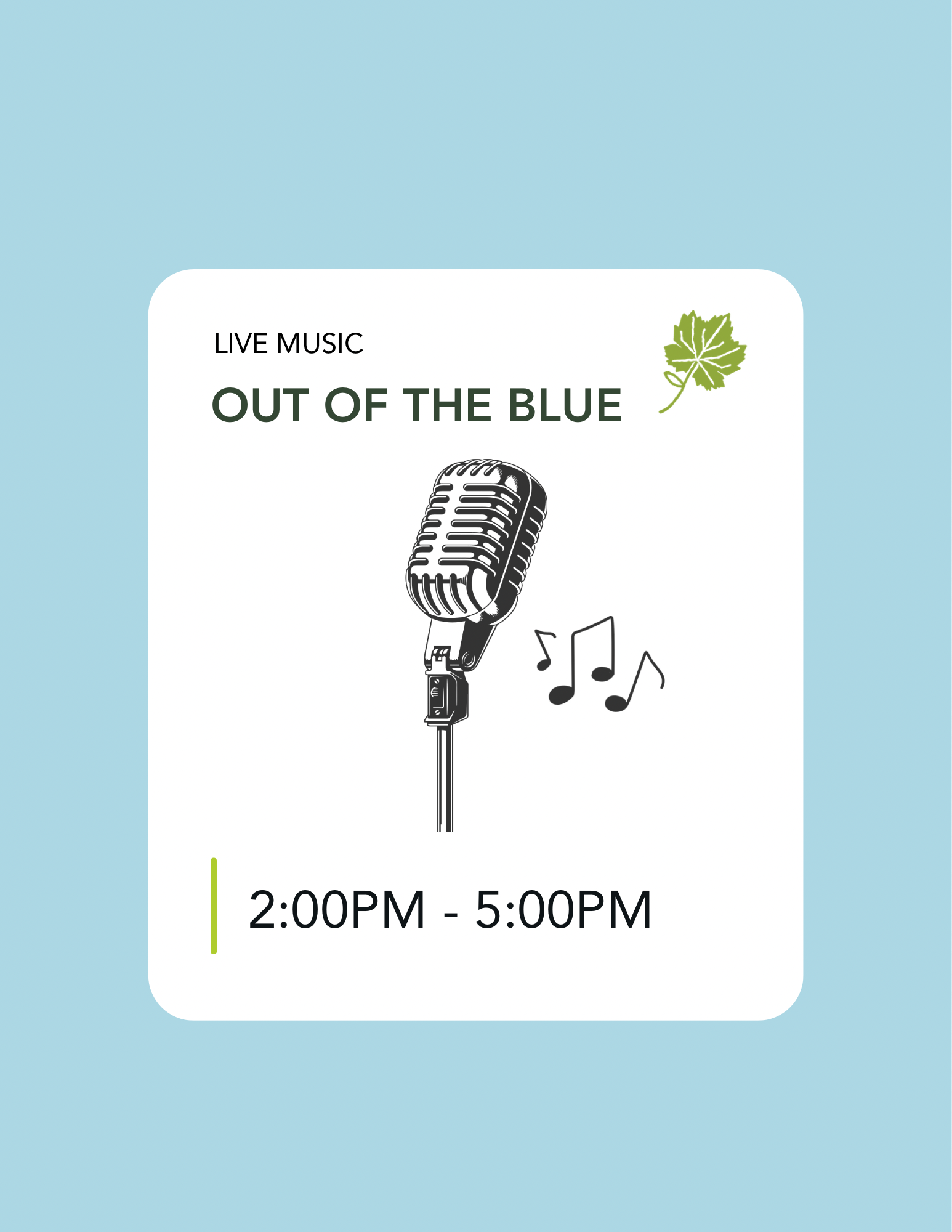 LIVE MUSIC

OUT OF THE BLUE

2:00PM - 5:00PM